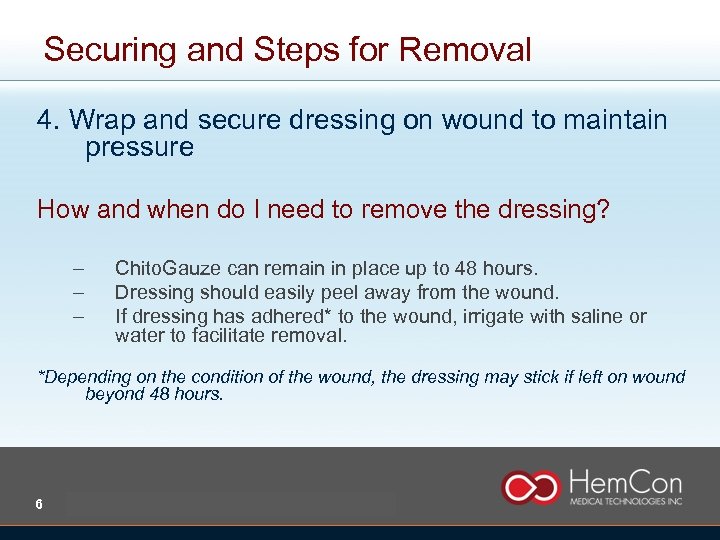 Securing and Steps for Removal

4. Wrap and secure dressing on wound to maintain pressure

How and when do I need to remove the dressing?

– ChitoGauze can remain in place up to 48 hours.
– Dressing should easily peel away from the wound.
– If dressing has adhered* to the wound, irrigate with saline or water to facilitate removal.

*Depending on the condition of the wound, the dressing may stick if left on wound beyond 48 hours.

6

HemCon
MEDICAL TECHNOLOGIES INC